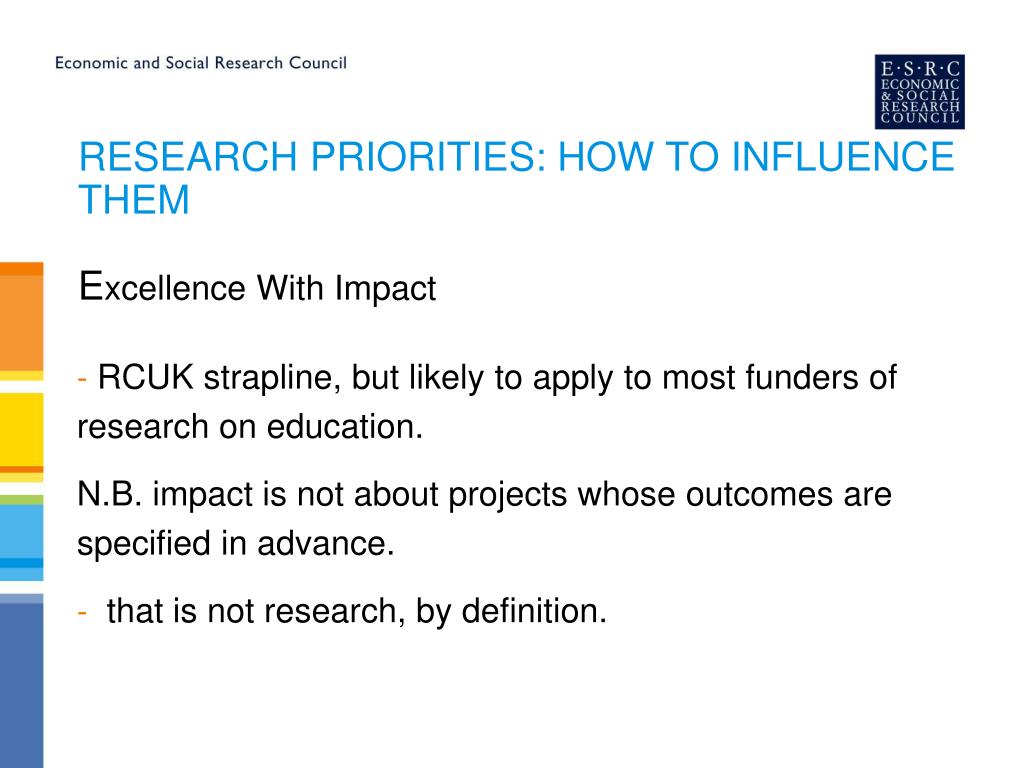 Economic and Social Research Council

E·S·R·C
ECONOMIC
& SOCIAL
RESEARCH
COUNCIL

RESEARCH PRIORITIES: HOW TO INFLUENCE THEM

Excellence With Impact

- RCUK strapline, but likely to apply to most funders of research on education.

N.B. impact is not about projects whose outcomes are specified in advance.

- that is not research, by definition.